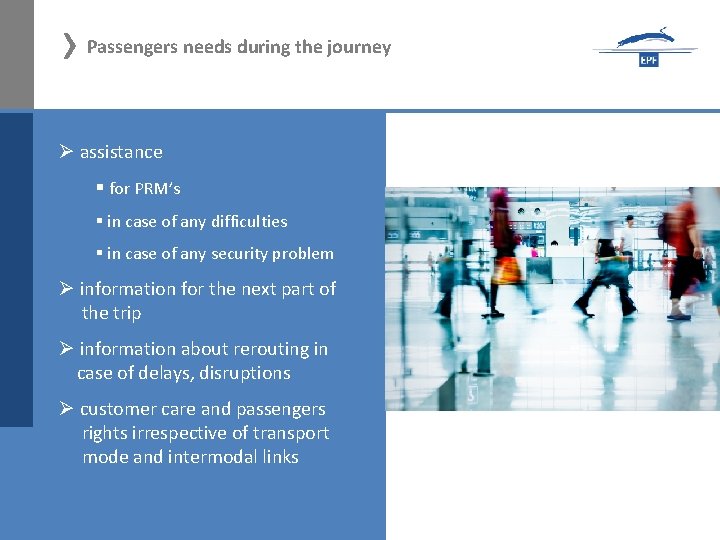 Passengers needs during the journey

EPF

➢ assistance

▪ for PRM's

▪ in case of any difficulties

▪ in case of any security problem

➢ information for the next part of the trip

➢ information about rerouting in case of delays, disruptions

➢ customer care and passengers rights irrespective of transport mode and intermodal links